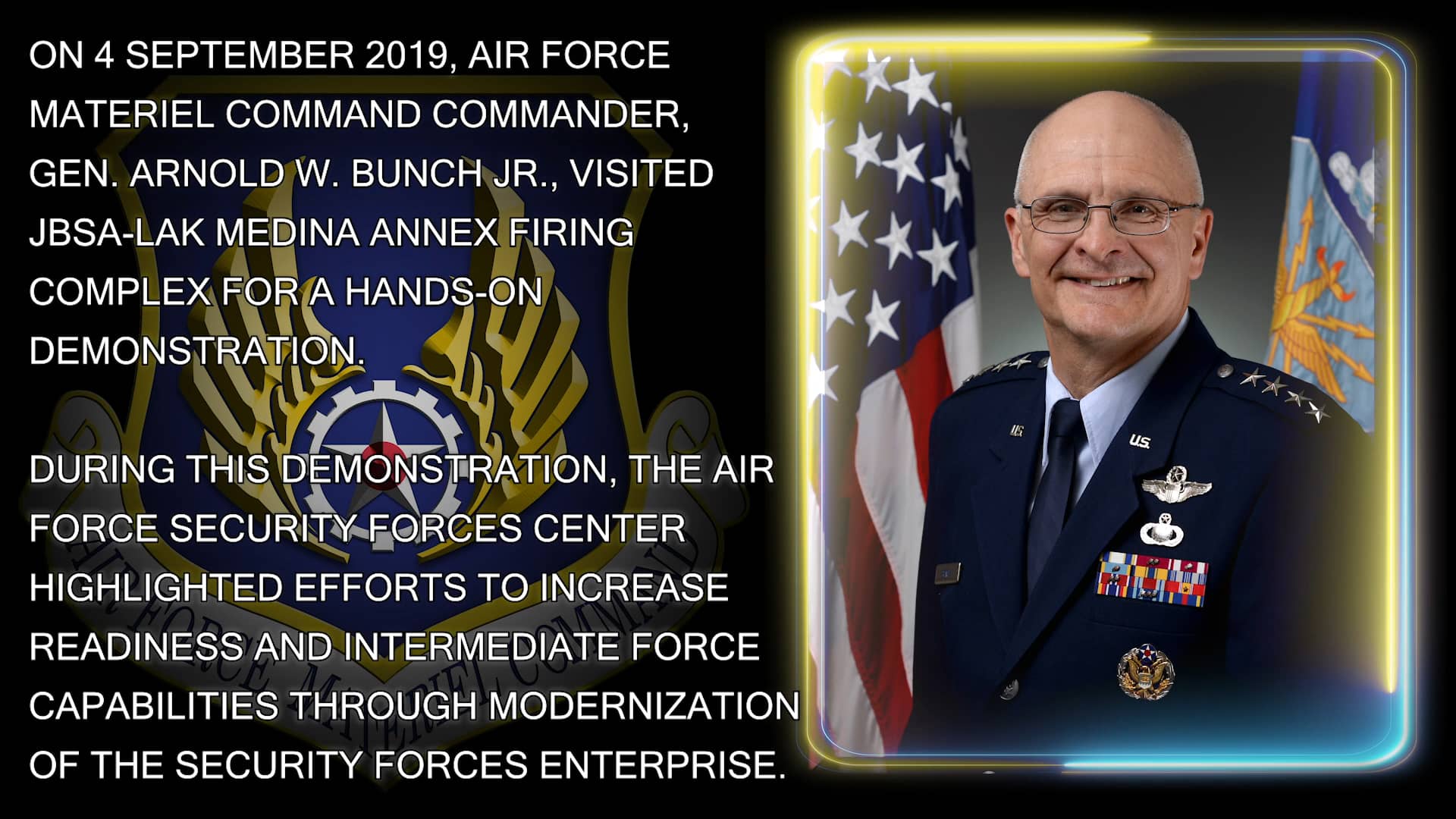 ON 4 SEPTEMBER 2019, AIR FORCE MATERIEL COMMAND COMMANDER, GEN. ARNOLD W. BUNCH JR., VISITED JBSA-LAK MEDINA ANNEX FIRING COMPLEX FOR A HANDS-ON DEMONSTRATION.

DURING THIS DEMONSTRATION, THE AIR FORCE SECURITY FORCES CENTER HIGHLIGHTED EFFORTS TO INCREASE READINESS AND INTERMEDIATE FORCE CAPABILITIES THROUGH MODERNIZATION OF THE SECURITY FORCES ENTERPRISE.

AIR FORCE MATERIEL COMMAND

U.S.

U.S.